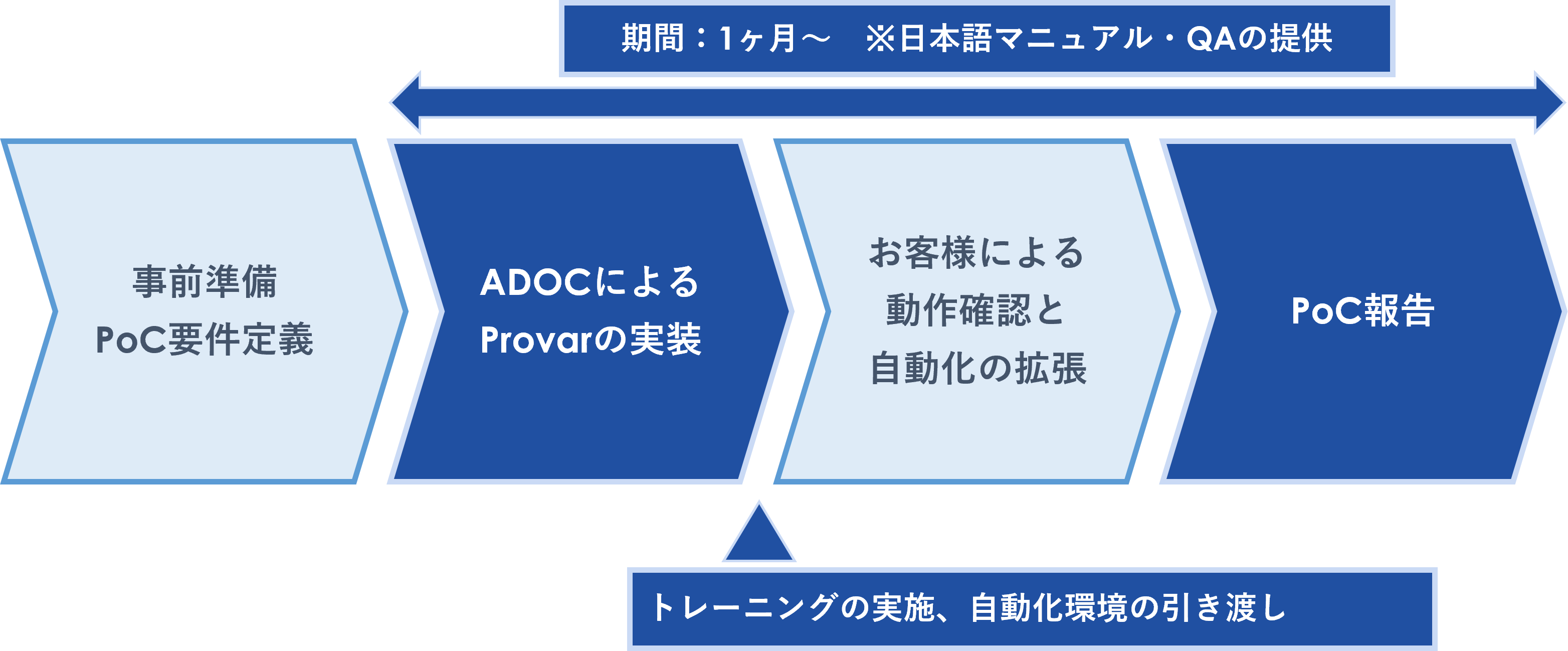 期間：1ヶ月～　※日本語マニュアル・QAの提供

事前準備
PoC要件定義

ADOCによる
Provarの実装

お客様による
動作確認と
自動化の拡張

PoC報告

トレーニングの実施、自動化環境の引き渡し